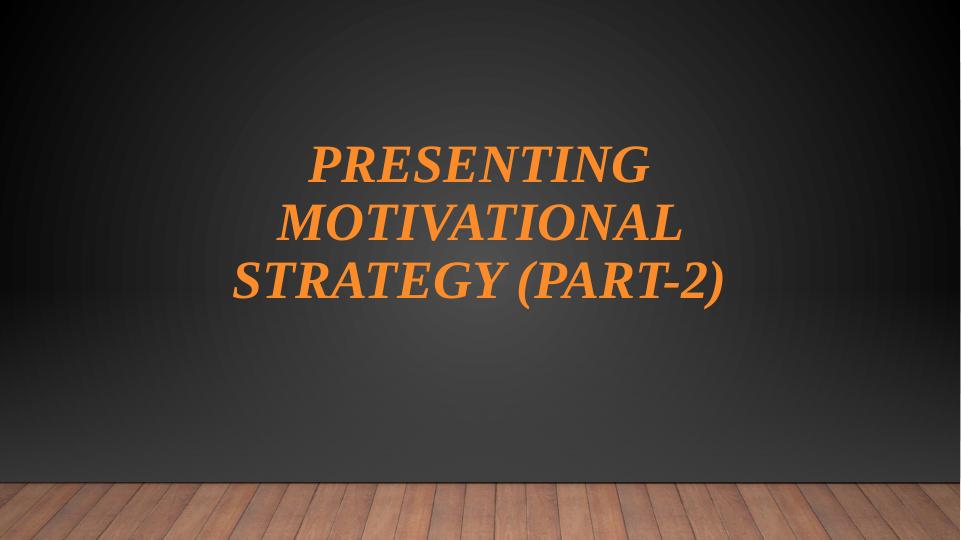 PRESENTING MOTIVATIONAL STRATEGY (PART-2)